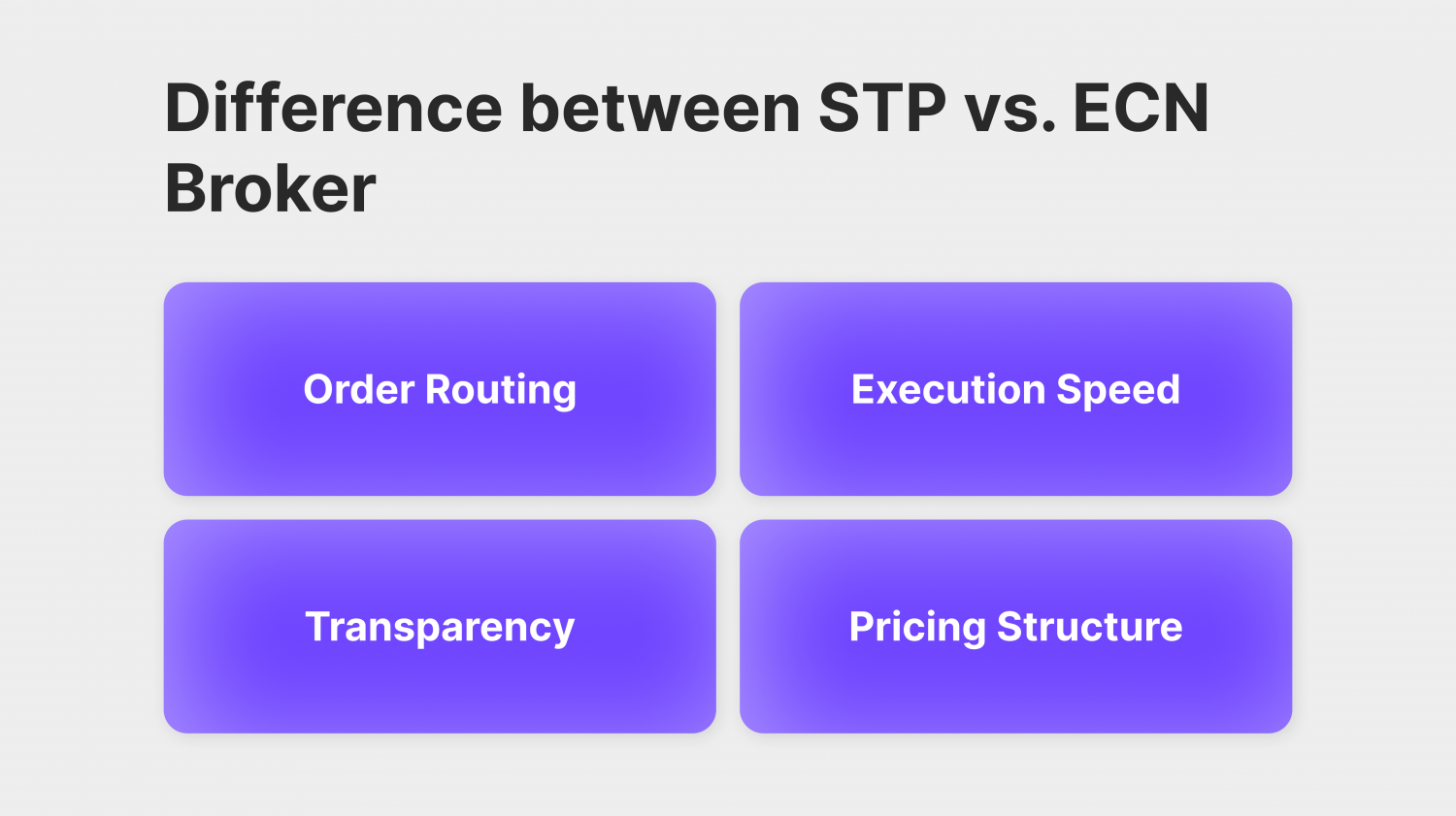 Difference between STP vs. ECN Broker

Order Routing

Execution Speed

Transparency

Pricing Structure